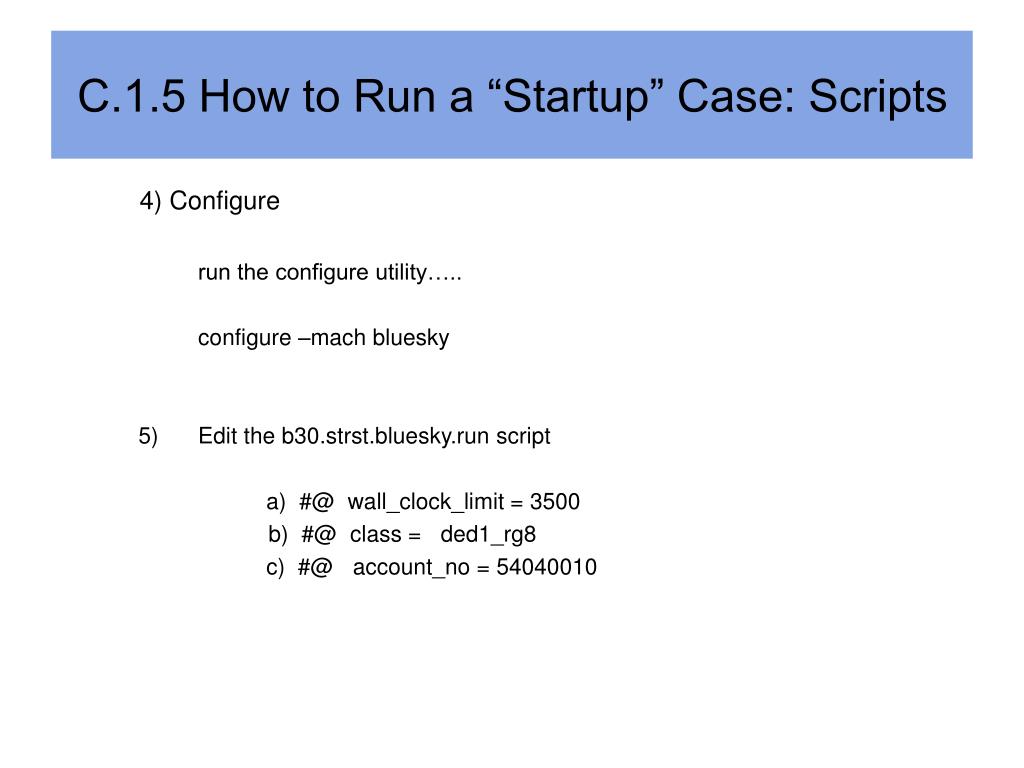 C.1.5 How to Run a “Startup” Case: Scripts

4) Configure

run the configure utility…..

configure –mach bluesky

5) Edit the b30.strst.bluesky.run script

a) #@ wall_clock_limit = 3500
b) #@ class = ded1_rg8
c) #@ account_no = 54040010